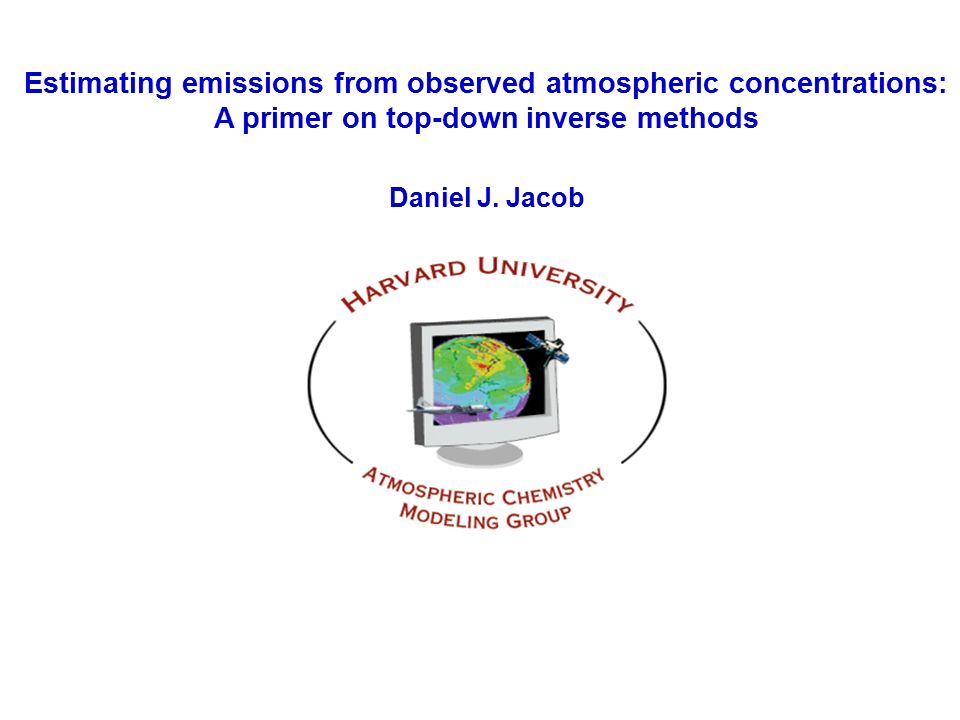 Estimating emissions from observed atmospheric concentrations:
A primer on top-down inverse methods

Daniel J. Jacob

HARVARD UNIVERSITY

ATMOSPHERIC CHEMISTRY
MODELING GROUP